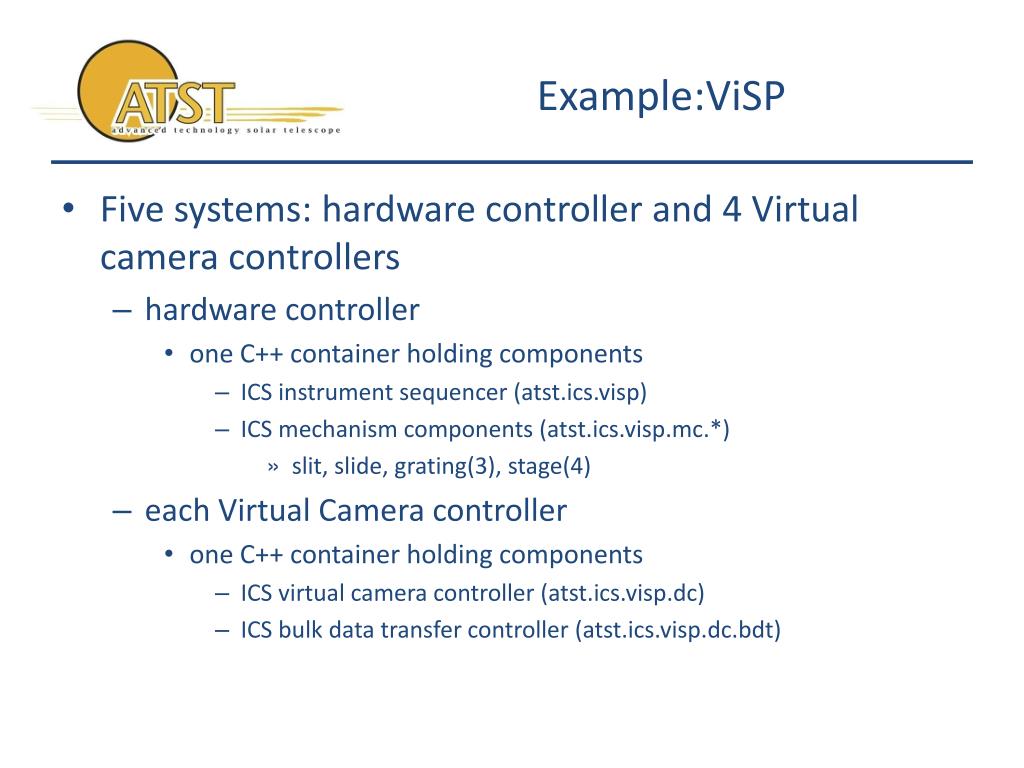 ATST
advanced technology solar telescope

Example:ViSP

• Five systems: hardware controller and 4 Virtual camera controllers
– hardware controller
• one C++ container holding components
– ICS instrument sequencer (atst.ics.visp)
– ICS mechanism components (atst.ics.visp.mc.*)
» slit, slide, grating(3), stage(4)
– each Virtual Camera controller
• one C++ container holding components
– ICS virtual camera controller (atst.ics.visp.dc)
– ICS bulk data transfer controller (atst.ics.visp.dc.bdt)